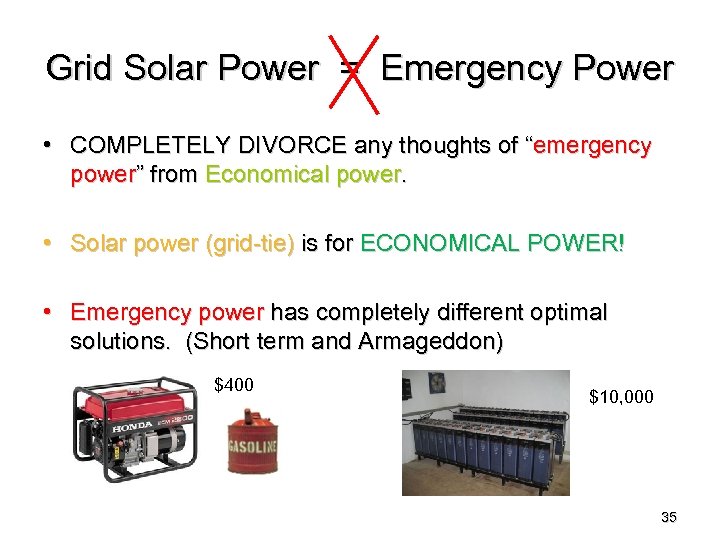 Grid Solar Power = Emergency Power

• COMPLETELY DIVORCE any thoughts of "emergency power" from Economical power.

• Solar power (grid-tie) is for ECONOMICAL POWER!

• Emergency power has completely different optimal solutions. (Short term and Armageddon)

$400

HONDA

GASOLINE

$10,000

35